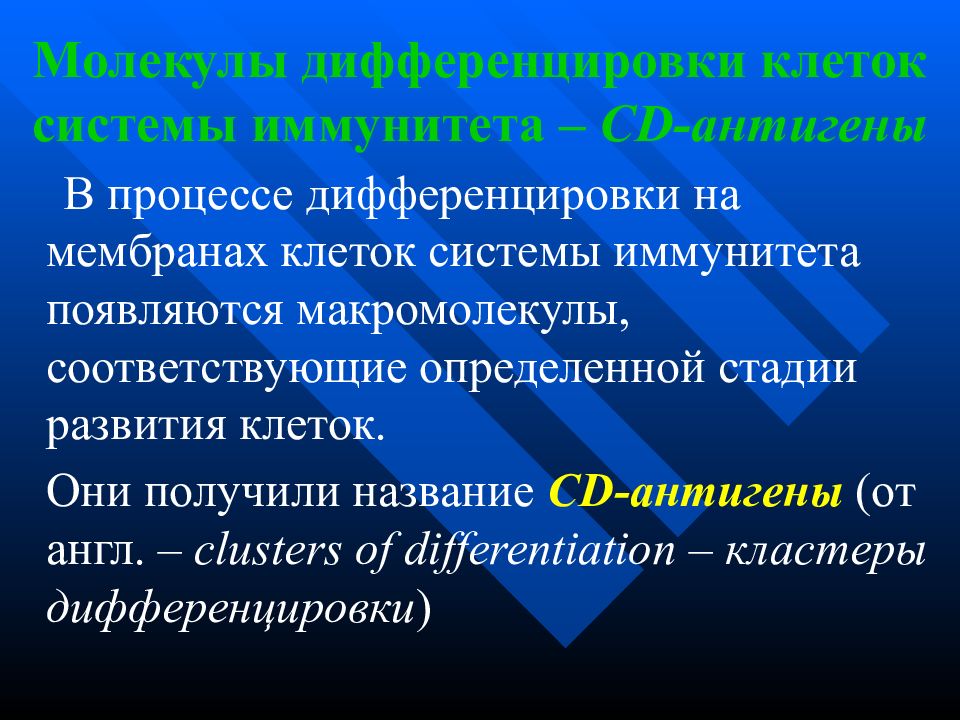 Молекулы дифференцировки клеток системы иммунитета – CD-антигены

В процессе дифференцировки на мембранах клеток системы иммунитета появляются макромолекулы, соответствующие определенной стадии развития клеток.

Они получили название CD-антигены (от англ. – clusters of differentiation – кластеры дифференцировки)